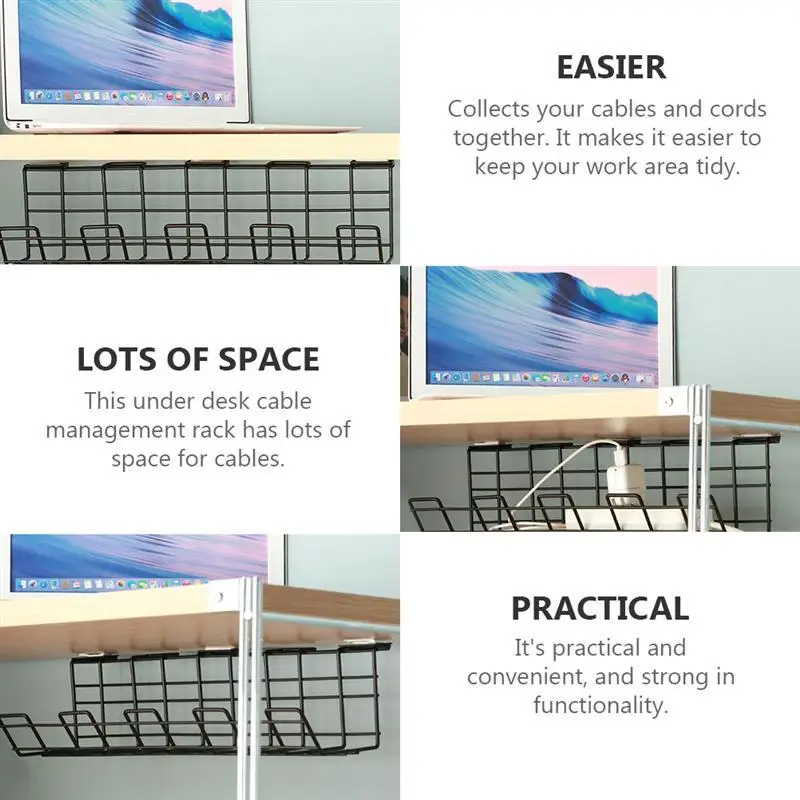 EASIER

Collects your cables and cords together. It makes it easier to keep your work area tidy.

LOTS OF SPACE

This under desk cable management rack has lots of space for cables.

PRACTICAL

It's practical and convenient, and strong in functionality.